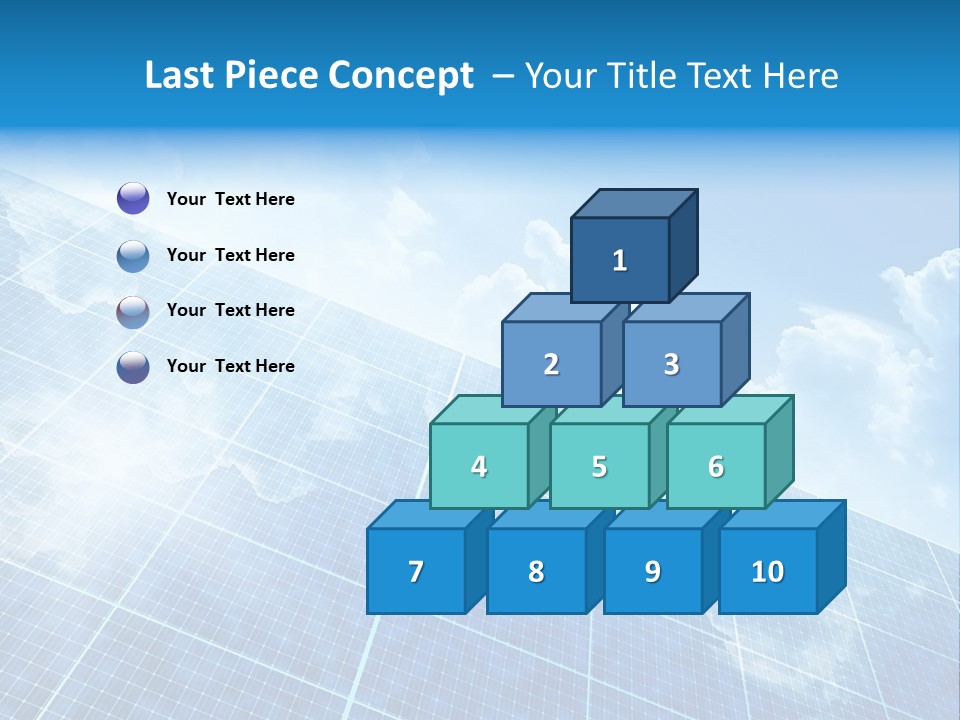 Last Piece Concept – Your Title Text Here

Your Text Here

Your Text Here

Your Text Here

Your Text Here

1

2 3

4 5 6

7 8 9 10